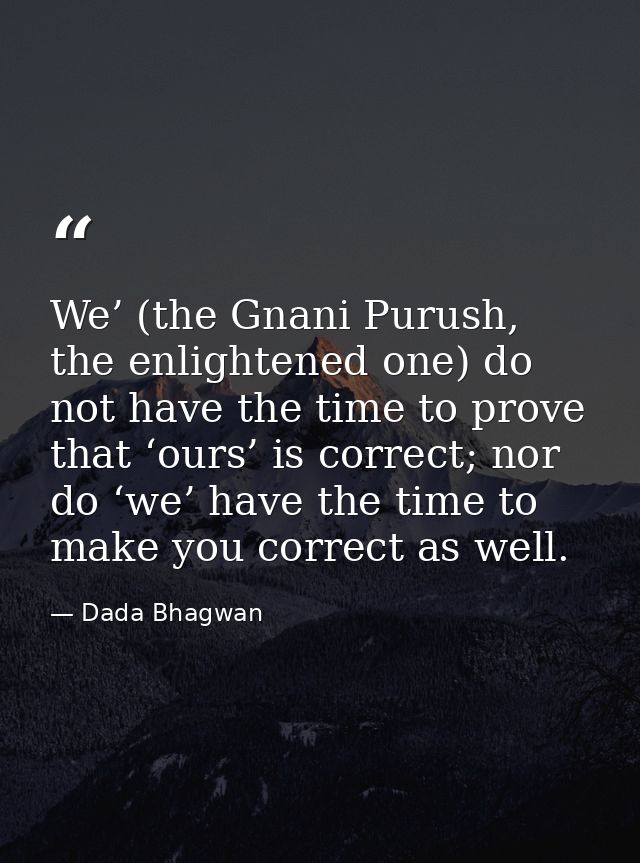 “

We’ (the Gnani Purush, the enlightened one) do not have the time to prove that ‘ours’ is correct; nor do ‘we’ have the time to make you correct as well.

— Dada Bhagwan